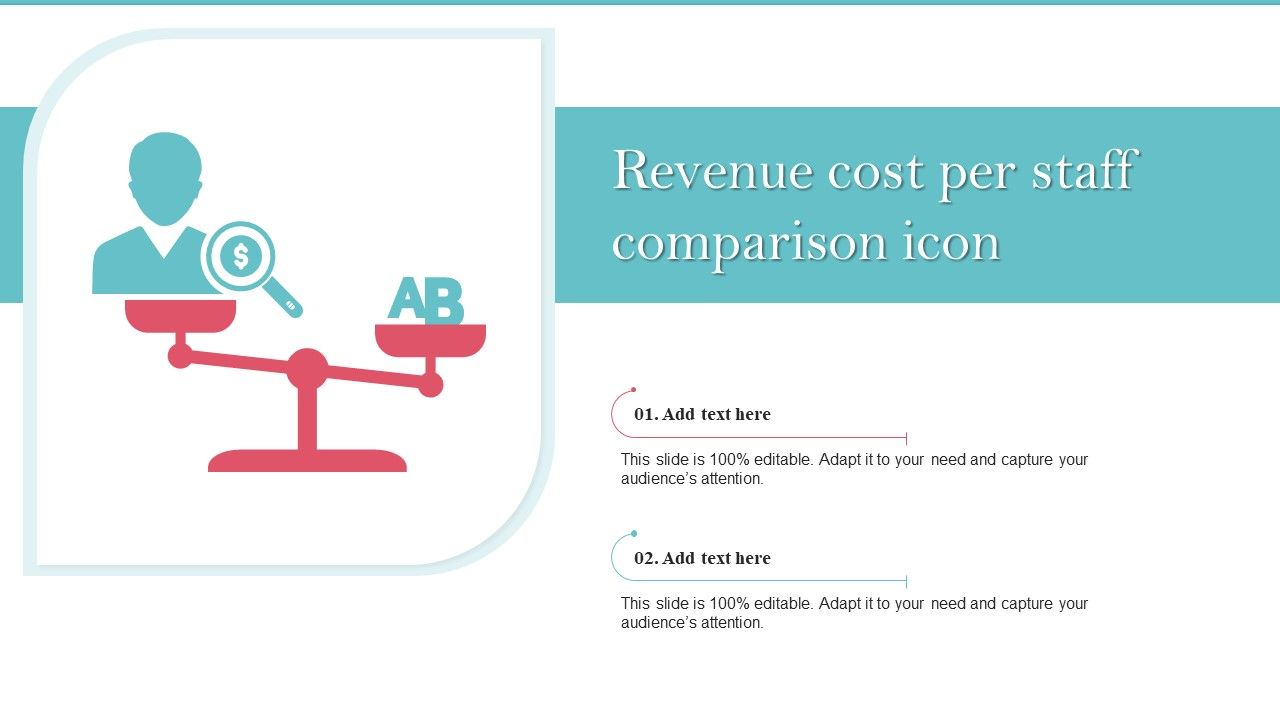 $

AB

Revenue cost per staff comparison icon

01. Add text here

This slide is 100% editable. Adapt it to your need and capture your audience's attention.

02. Add text here

This slide is 100% editable. Adapt it to your need and capture your audience's attention.